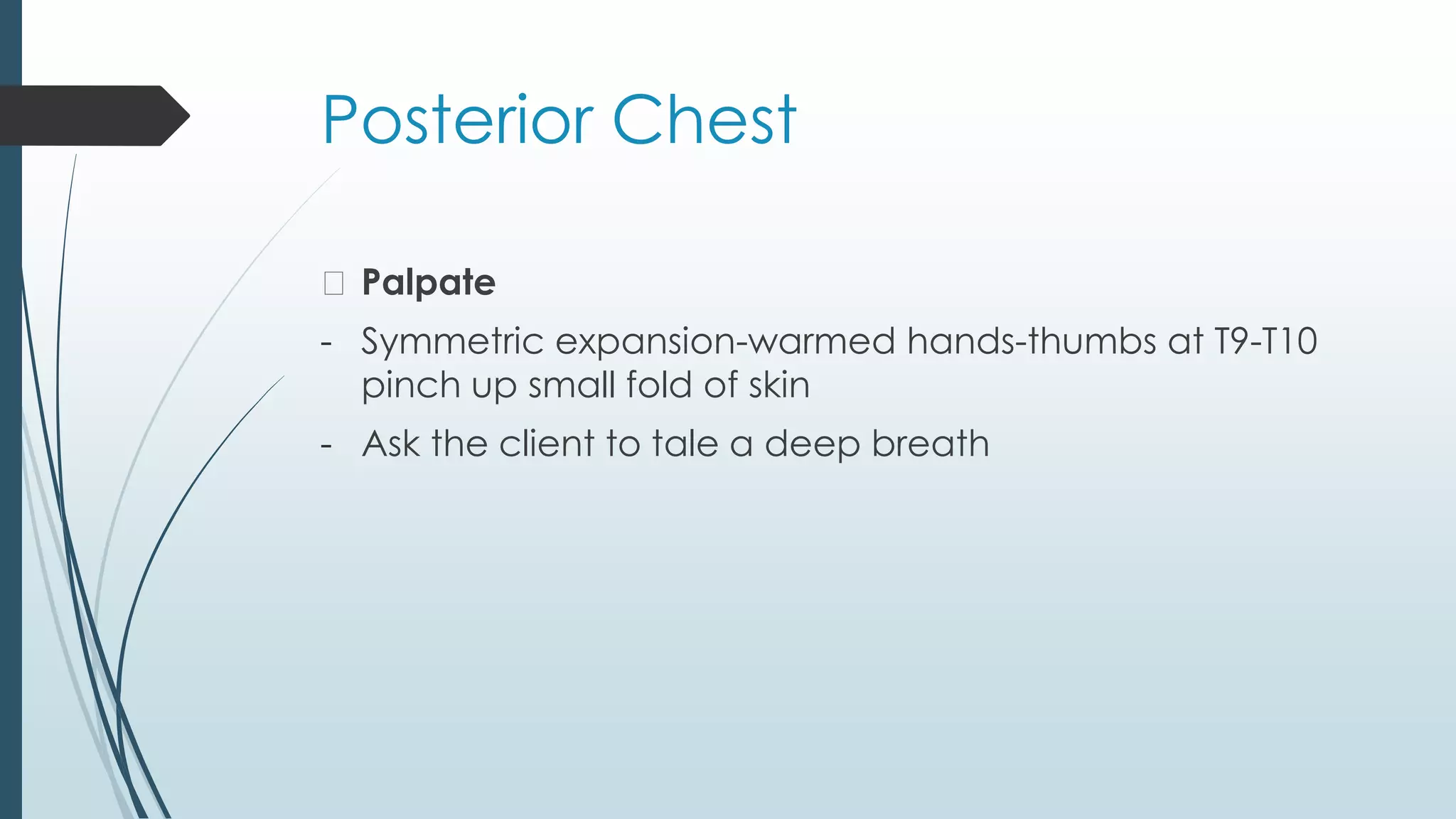 Posterior Chest

□ **Palpate**

- Symmetric expansion-warmed hands-thumbs at T9-T10 pinch up small fold of skin
- Ask the client to tale a deep breath